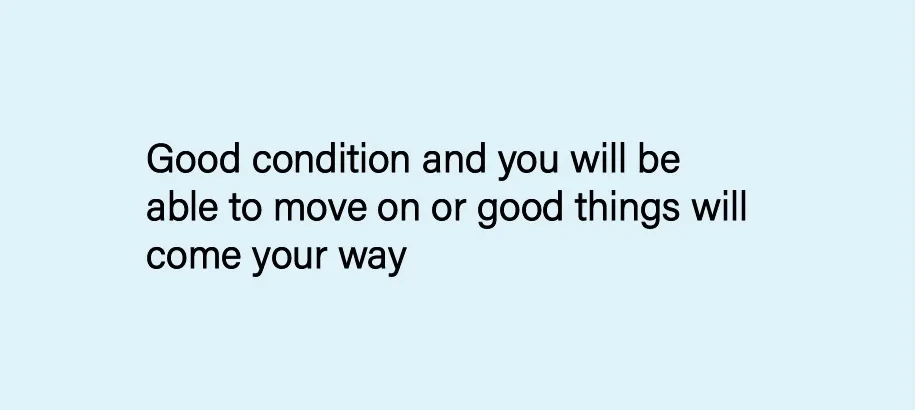 Good condition and you will be able to move on or good things will come your way